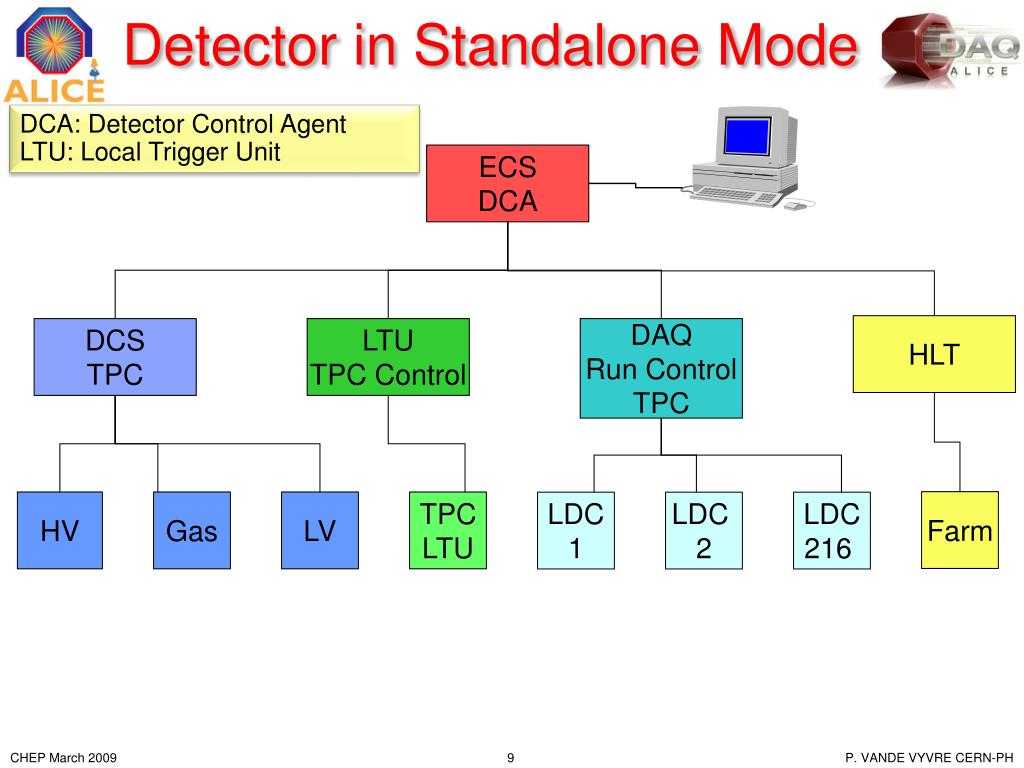 ALICE

Detector in Standalone Mode

DAQ
ALICE

DCA: Detector Control Agent
LTU: Local Trigger Unit

ECS
DCA

DCS
TPC

LTU
TPC Control

DAQ
Run Control
TPC

HLT

HV

Gas

LV

TPC
LTU

LDC
1

LDC
2

LDC
216

Farm

CHEP March 2009

9

P. VANDE VYVRE CERN-PH